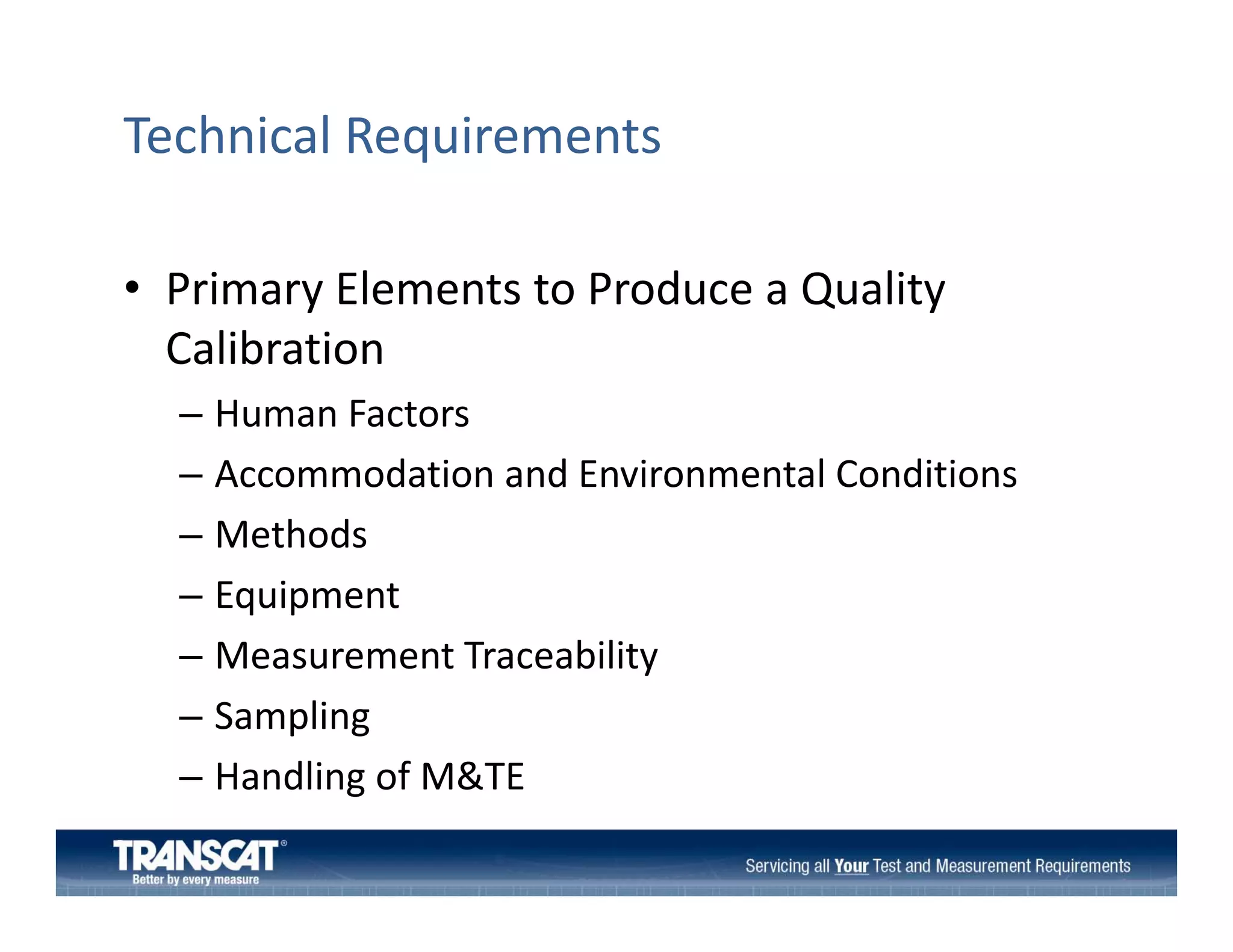 Technical Requirements

• Primary Elements to Produce a Quality Calibration
– Human Factors
– Accommodation and Environmental Conditions
– Methods
– Equipment
– Measurement Traceability
– Sampling
– Handling of M&TE

TRANSCAT®
Better by every measure

Servicing all Your Test and Measurement Requirements